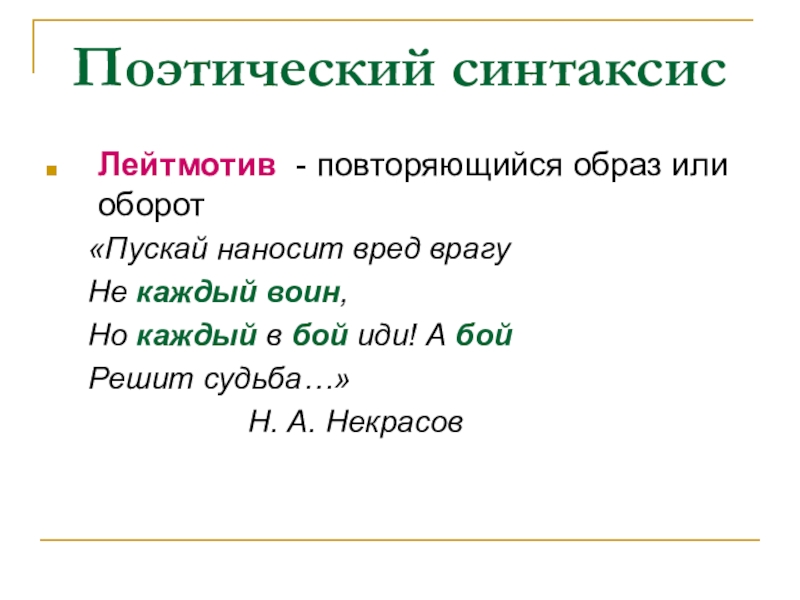 Поэтический синтаксис

Лейтмотив - повторяющийся образ или оборот

«Пускай наносит вред врагу
Не каждый воин,
Но каждый в бой иди! А бой
Решит судьба…»
Н. А. Некрасов